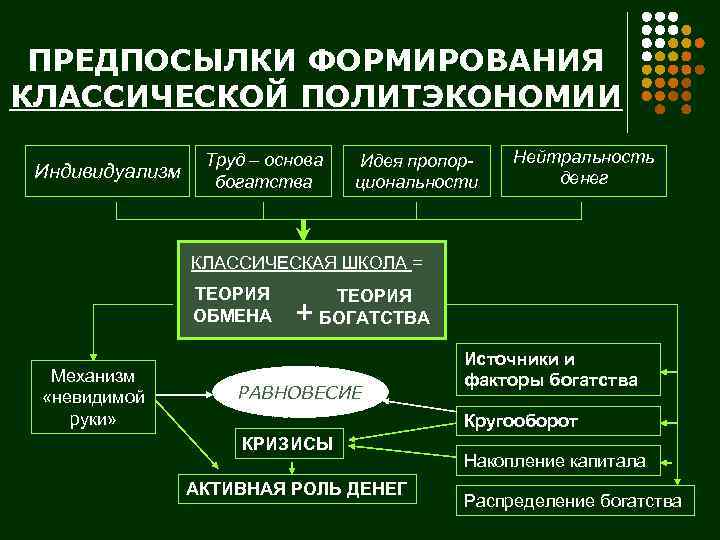 ПРЕДПОСЫЛКИ ФОРМИРОВАНИЯ КЛАССИЧЕСКОЙ ПОЛИТЭКОНОМИИ

Индивидуализм

Труд – основа богатства

Идея пропорциональности

Нейтральность денег

КЛАССИЧЕСКАЯ ШКОЛА =

ТЕОРИЯ ОБМЕНА + ТЕОРИЯ БОГАТСТВА

Механизм «невидимой руки»

РАВНОВЕСИЕ

КРИЗИСЫ

АКТИВНАЯ РОЛЬ ДЕНЕГ

Источники и факторы богатства

Кругооборот

Накопление капитала

Распределение богатства